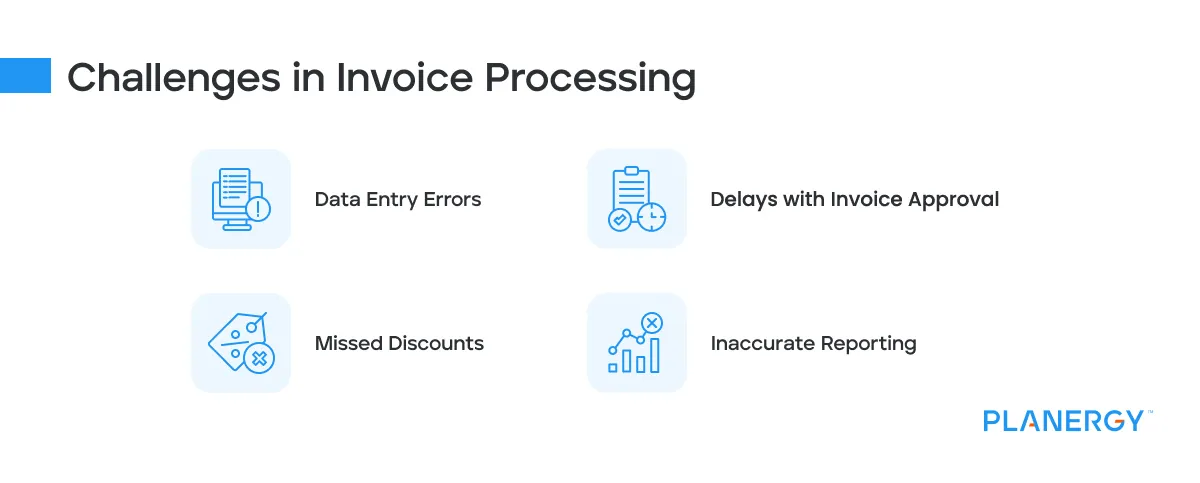 Challenges in Invoice Processing

Data Entry Errors

Delays with Invoice Approval

Missed Discounts

Inaccurate Reporting

PLANERGY™